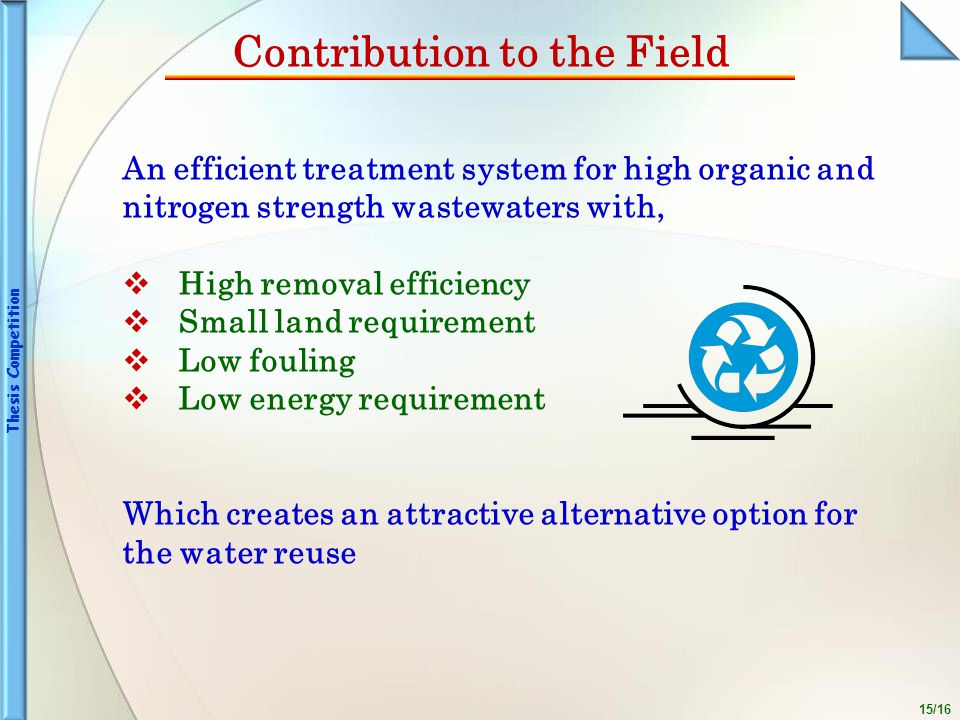 Thesis Competition

Contribution to the Field

An efficient treatment system for high organic and nitrogen strength wastewaters with,

❖ High removal efficiency
❖ Small land requirement
❖ Low fouling
❖ Low energy requirement

Which creates an attractive alternative option for the water reuse

15/16